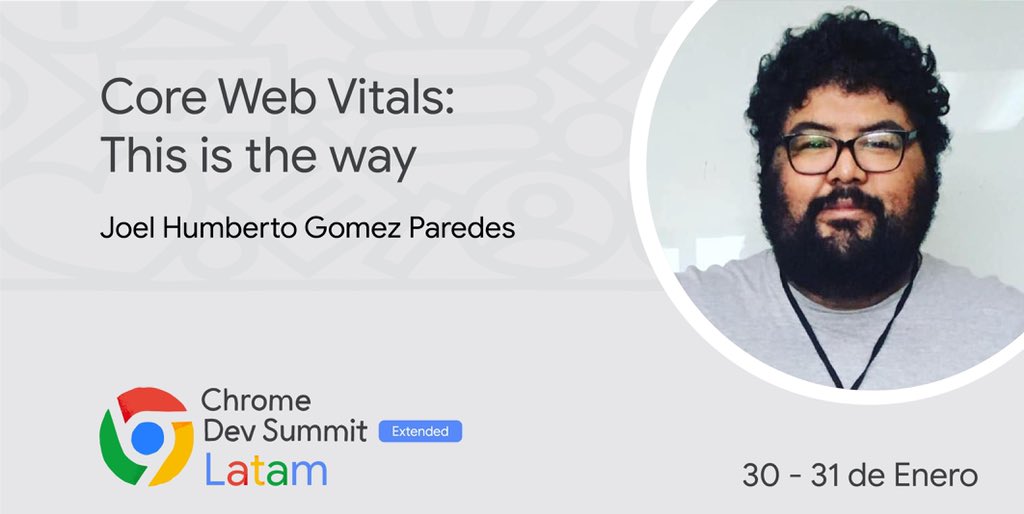 Core Web Vitals:
This is the way

Joel Humberto Gomez Paredes

Chrome
Dev Summit Extended
Latam

30 - 31 de Enero